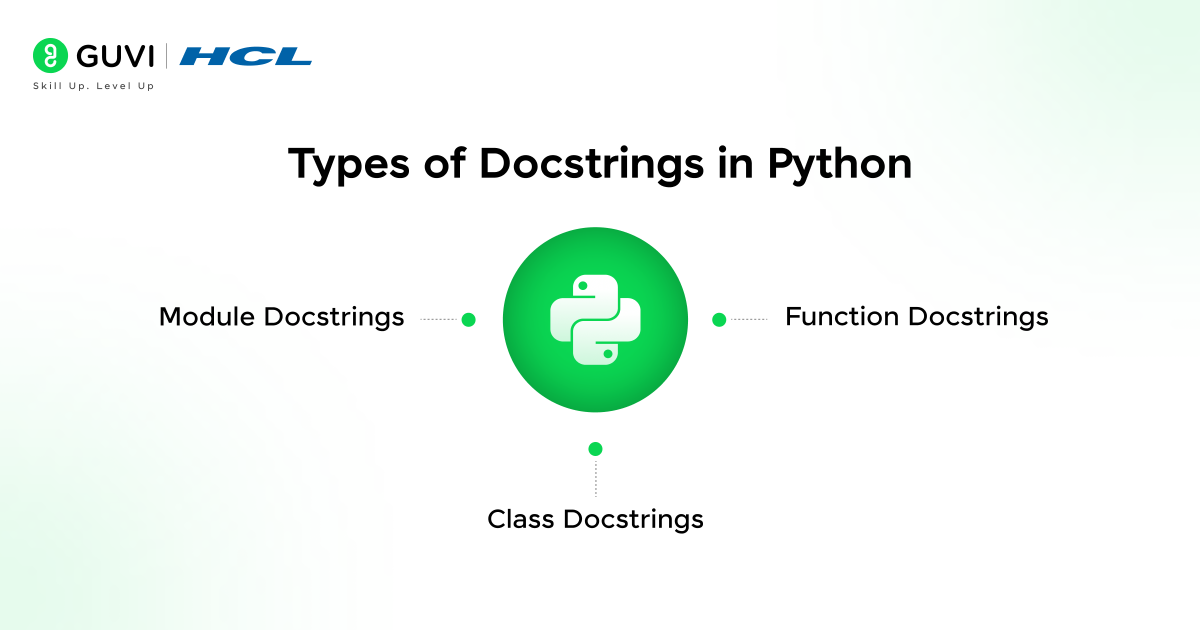 GUVI | HCL
Skill Up. Level Up

Types of Docstrings in Python

Module Docstrings

Function Docstrings

Class Docstrings